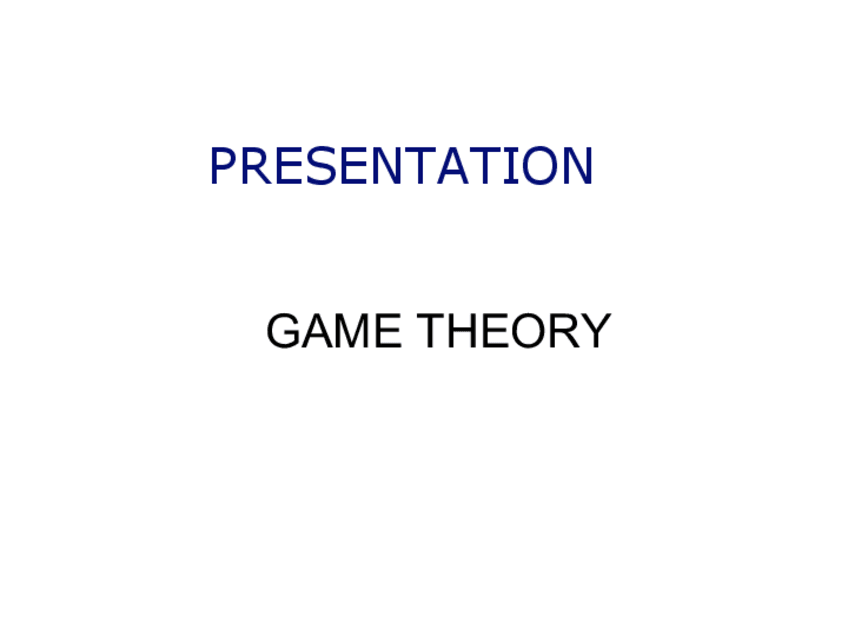 PRESENTATION

GAME THEORY